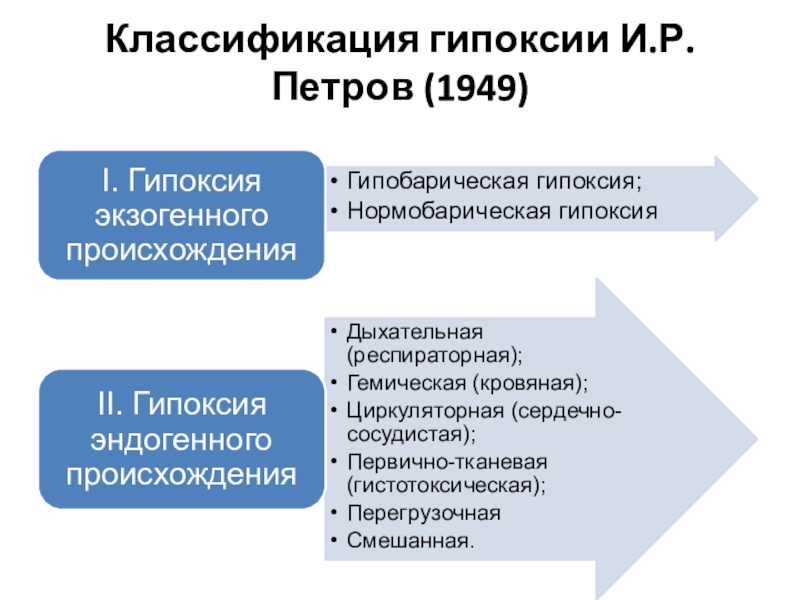 Классификация гипоксии И.Р. Петров (1949)

I. Гипоксия экзогенного происхождения

• Гипобарическая гипоксия;
• Нормобарическая гипоксия

II. Гипоксия эндогенного происхождения

• Дыхательная (респираторная);
• Гемическая (кровяная);
• Циркуляторная (сердечно-сосудистая);
• Первично-тканевая (гистотоксическая);
• Перегрузочная
• Смешанная.